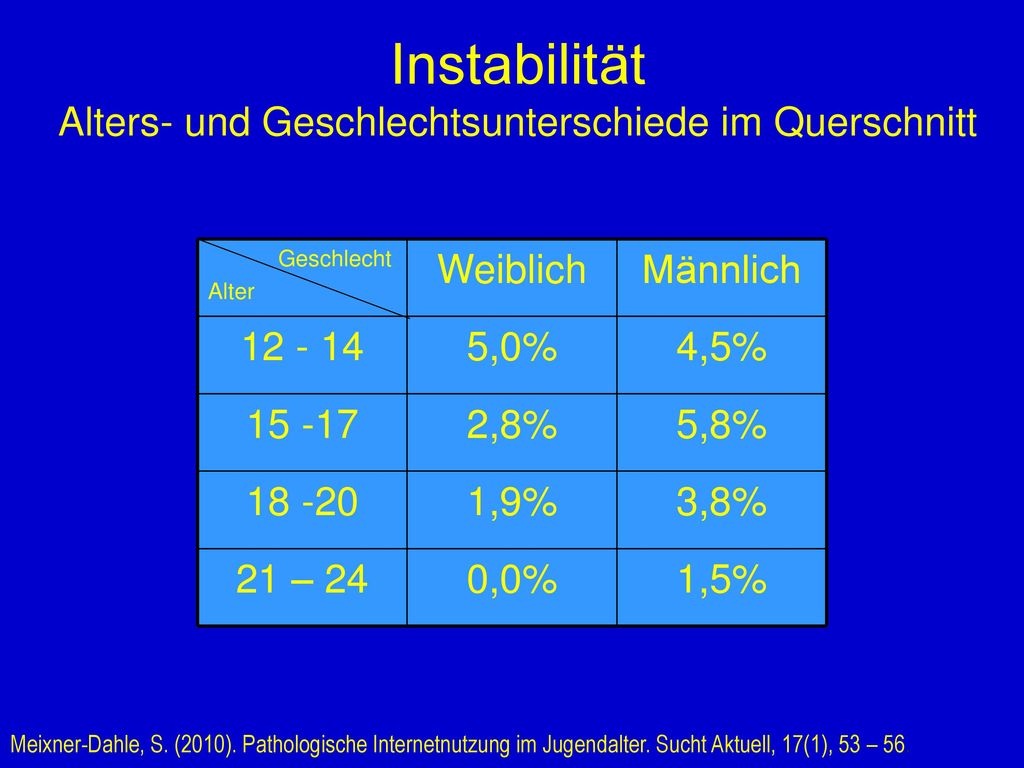 Instabilität
Alters- und Geschlechtsunterschiede im Querschnitt

| Geschlecht / Alter | Weiblich | Männlich |
|---|---|---|
| 12 - 14 | 5,0% | 4,5% |
| 15 -17 | 2,8% | 5,8% |
| 18 -20 | 1,9% | 3,8% |
| 21 – 24 | 0,0% | 1,5% |

Meixner-Dahle, S. (2010). Pathologische Internetnutzung im Jugendalter. Sucht Aktuell, 17(1), 53 – 56